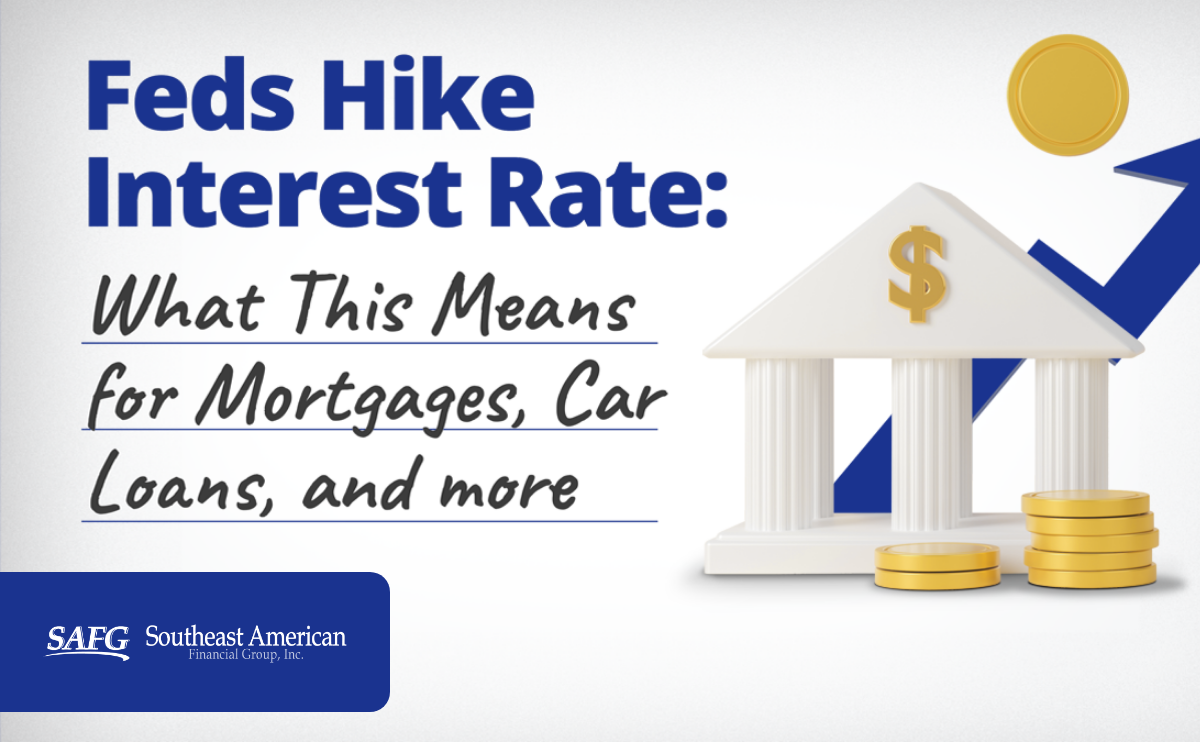 Feds Hike Interest Rate:

What This Means for Mortgages, Car Loans, and more

$

SAFG Southeast American Financial Group, Inc.